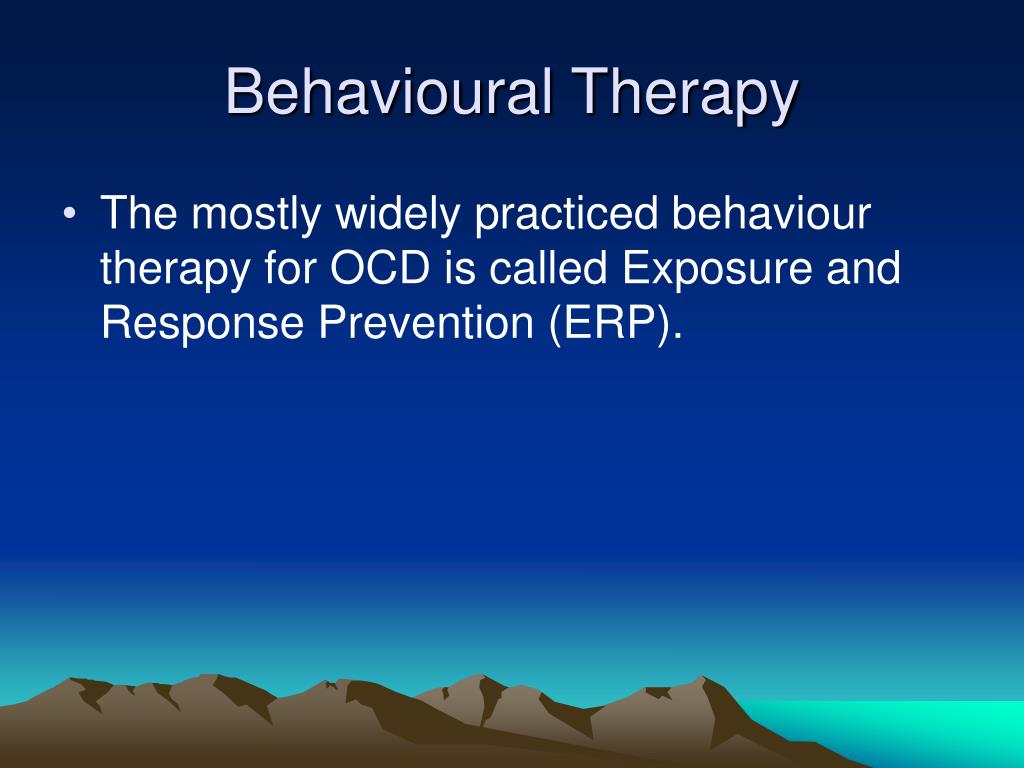 Behavioural Therapy

• The mostly widely practiced behaviour therapy for OCD is called Exposure and Response Prevention (ERP).